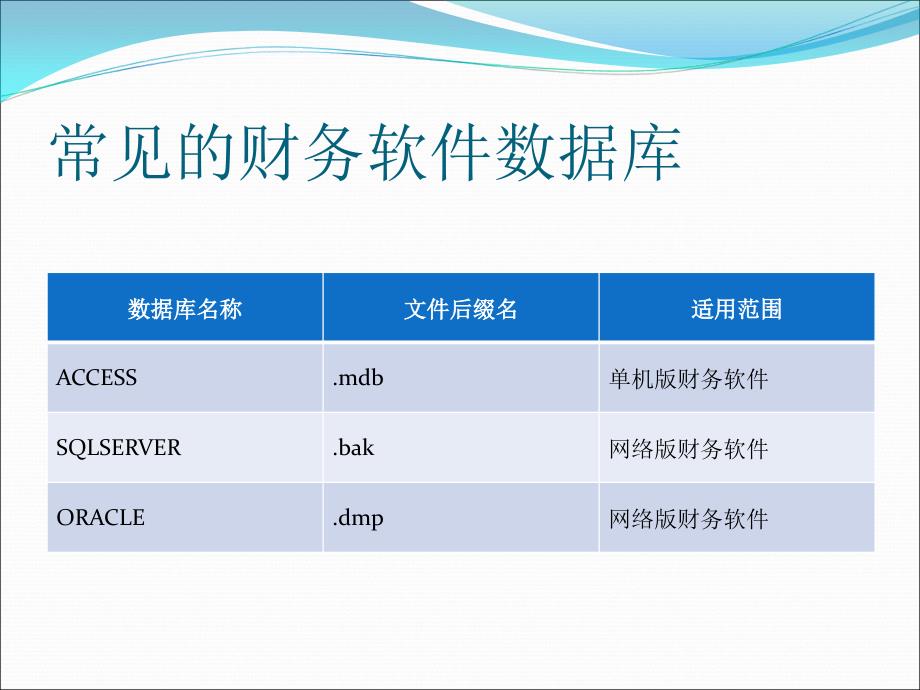 常见的财务软件数据库

| 数据库名称 | 文件后缀名 | 适用范围 |
|---|---|---|
| ACCESS | .mdb | 单机版财务软件 |
| SQLSERVER | .bak | 网络版财务软件 |
| ORACLE | .dmp | 网络版财务软件 |